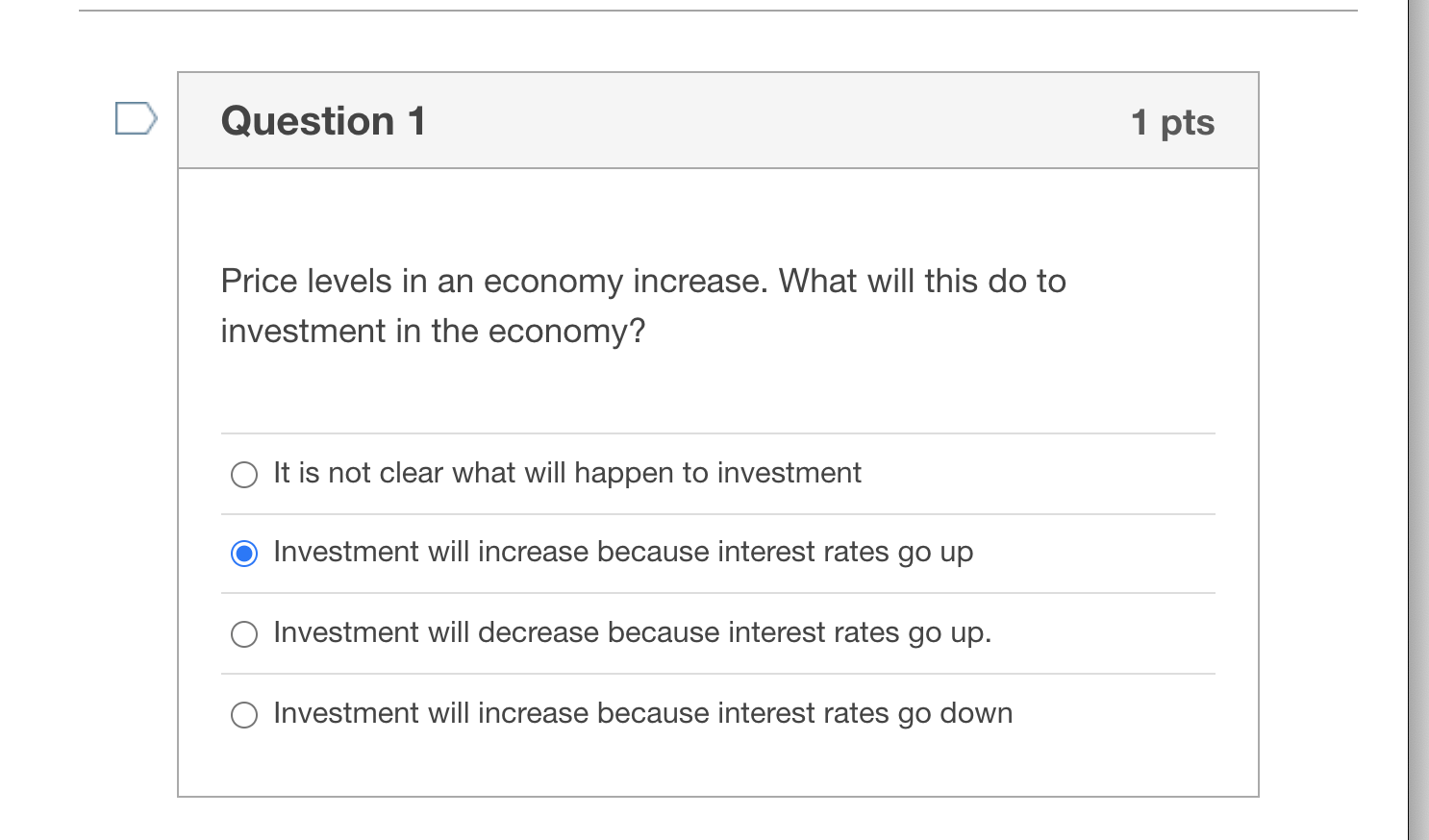 Question 1

1 pts

Price levels in an economy increase. What will this do to investment in the economy?

It is not clear what will happen to investment

Investment will increase because interest rates go up

Investment will decrease because interest rates go up.

Investment will increase because interest rates go down